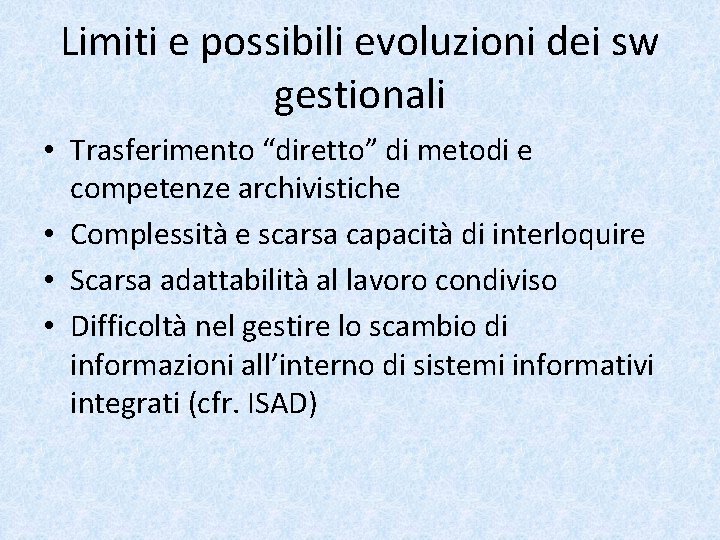 Limiti e possibili evoluzioni dei sw gestionali

• Trasferimento “diretto” di metodi e competenze archivistiche
• Complessità e scarsa capacità di interloquire
• Scarsa adattabilità al lavoro condiviso
• Difficoltà nel gestire lo scambio di informazioni all’interno di sistemi informativi integrati (cfr. ISAD)